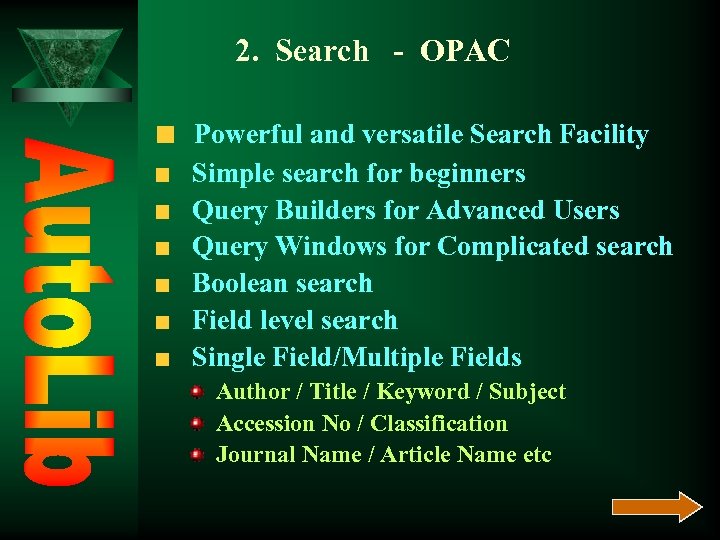 AutoLib

2. Search - OPAC

Powerful and versatile Search Facility
Simple search for beginners
Query Builders for Advanced Users
Query Windows for Complicated search
Boolean search
Field level search
Single Field/Multiple Fields
Author / Title / Keyword / Subject
Accession No / Classification
Journal Name / Article Name etc